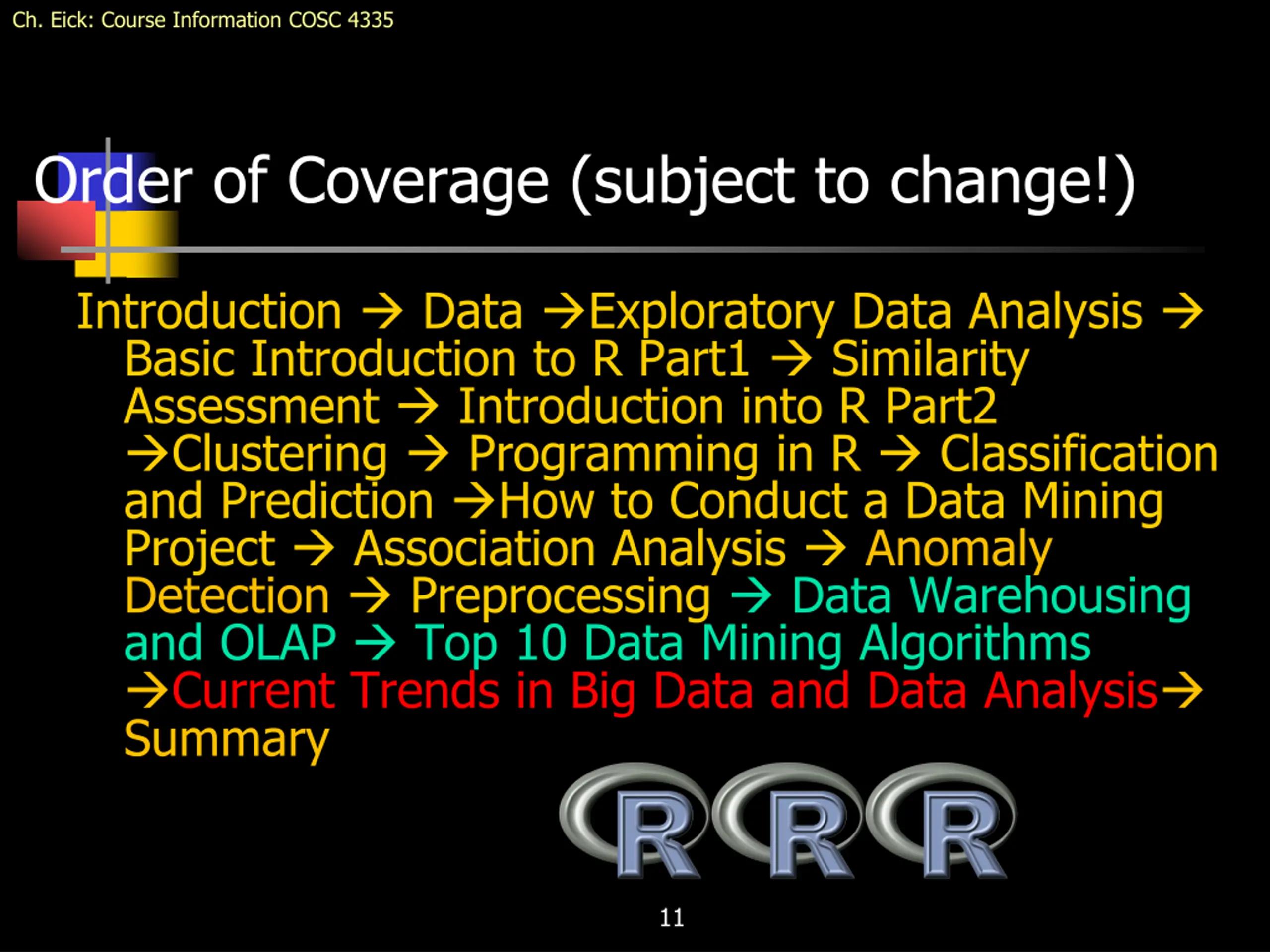 Ch. Eick: Course Information COSC 4335

Order of Coverage (subject to change!)

Introduction → Data →Exploratory Data Analysis → Basic Introduction to R Part1 → Similarity Assessment → Introduction into R Part2 →Clustering → Programming in R → Classification and Prediction →How to Conduct a Data Mining Project → Association Analysis → Anomaly Detection → Preprocessing → Data Warehousing and OLAP → Top 10 Data Mining Algorithms →Current Trends in Big Data and Data Analysis→ Summary

R R R

11